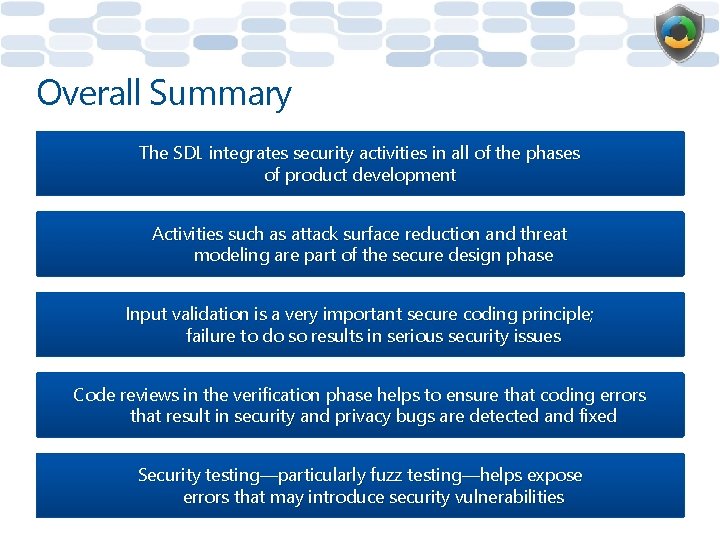 Overall Summary

The SDL integrates security activities in all of the phases of product development

Activities such as attack surface reduction and threat modeling are part of the secure design phase

Input validation is a very important secure coding principle; failure to do so results in serious security issues

Code reviews in the verification phase helps to ensure that coding errors that result in security and privacy bugs are detected and fixed

Security testing—particularly fuzz testing—helps expose errors that may introduce security vulnerabilities